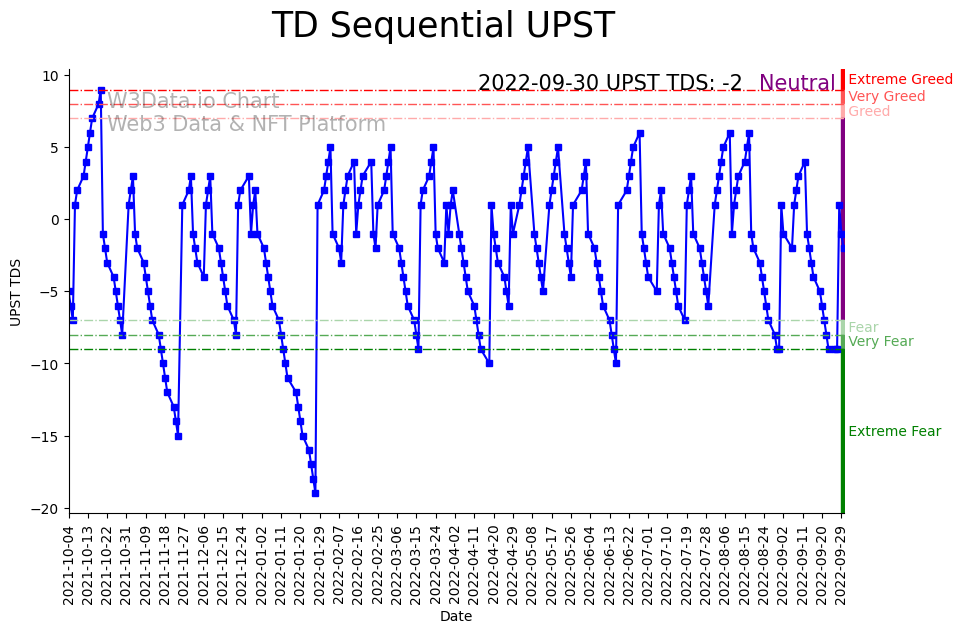 TD Sequential UPST

2022-09-30 UPST TDS: -2 Neutral

W3Data.io Chart
Web3 Data & NFT Platform

Extreme Greed
Very Greed
Greed
Fear
Very Fear
Extreme Fear

UPST TDS

10
5
0
−5
−10
−15
−20

2021-10-04
2021-10-13
2021-10-22
2021-10-31
2021-11-09
2021-11-18
2021-11-27
2021-12-06
2021-12-15
2021-12-24
2022-01-02
2022-01-11
2022-01-20
2022-01-29
2022-02-07
2022-02-16
2022-02-25
2022-03-06
2022-03-15
2022-03-24
2022-04-02
2022-04-11
2022-04-20
2022-04-29
2022-05-08
2022-05-17
2022-05-26
2022-06-04
2022-06-13
2022-06-22
2022-07-01
2022-07-10
2022-07-19
2022-07-28
2022-08-06
2022-08-15
2022-08-24
2022-09-02
2022-09-11
2022-09-20
2022-09-29

Date